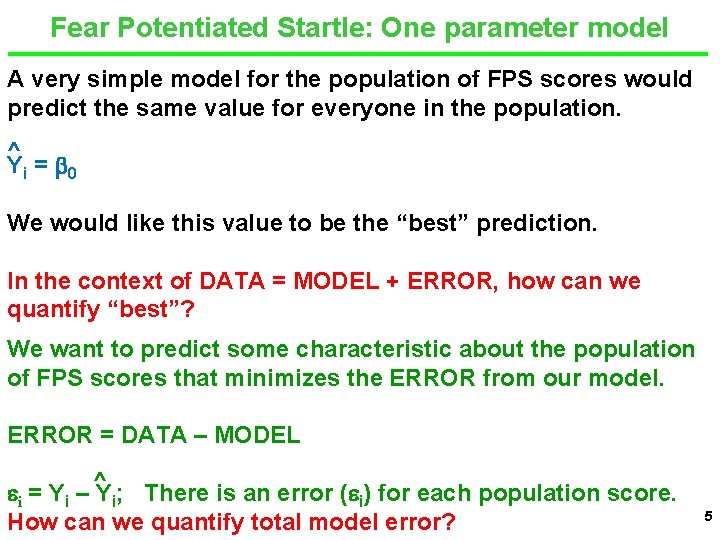 Fear Potentiated Startle: One parameter model

A very simple model for the population of FPS scores would predict the same value for everyone in the population.

$\hat{Y}_i = \beta_0$

We would like this value to be the “best” prediction.

In the context of DATA = MODEL + ERROR, how can we quantify “best”?

We want to predict some characteristic about the population of FPS scores that minimizes the ERROR from our model.

ERROR = DATA – MODEL

$\varepsilon_i = Y_i - \hat{Y}_i$; There is an error ($\varepsilon_i$) for each population score.

How can we quantify total model error?

5